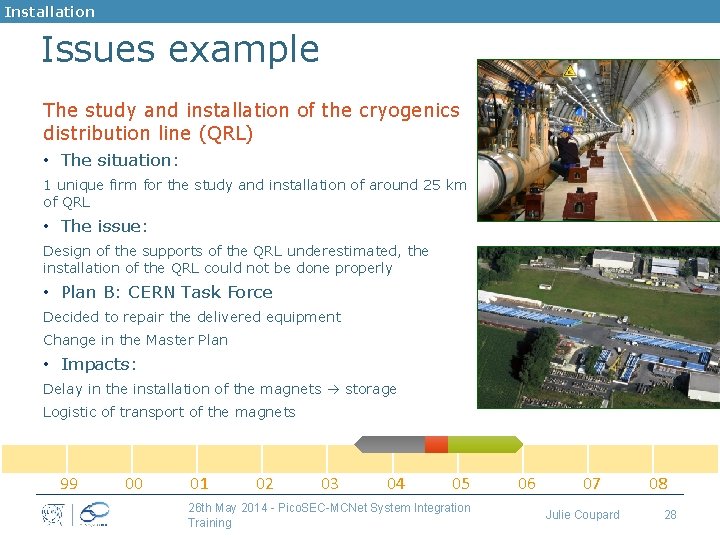 Installation

Issues example

The study and installation of the cryogenics distribution line (QRL)

• The situation:

1 unique firm for the study and installation of around 25 km of QRL

• The issue:

Design of the supports of the QRL underestimated, the installation of the QRL could not be done properly

• Plan B: CERN Task Force

Decided to repair the delivered equipment

Change in the Master Plan

• Impacts:

Delay in the installation of the magnets → storage

Logistic of transport of the magnets

99 00 01 02 03 04 05 06 07 08

26th May 2014 - PicoSEC-MCNet System Integration Training

Julie Coupard

28